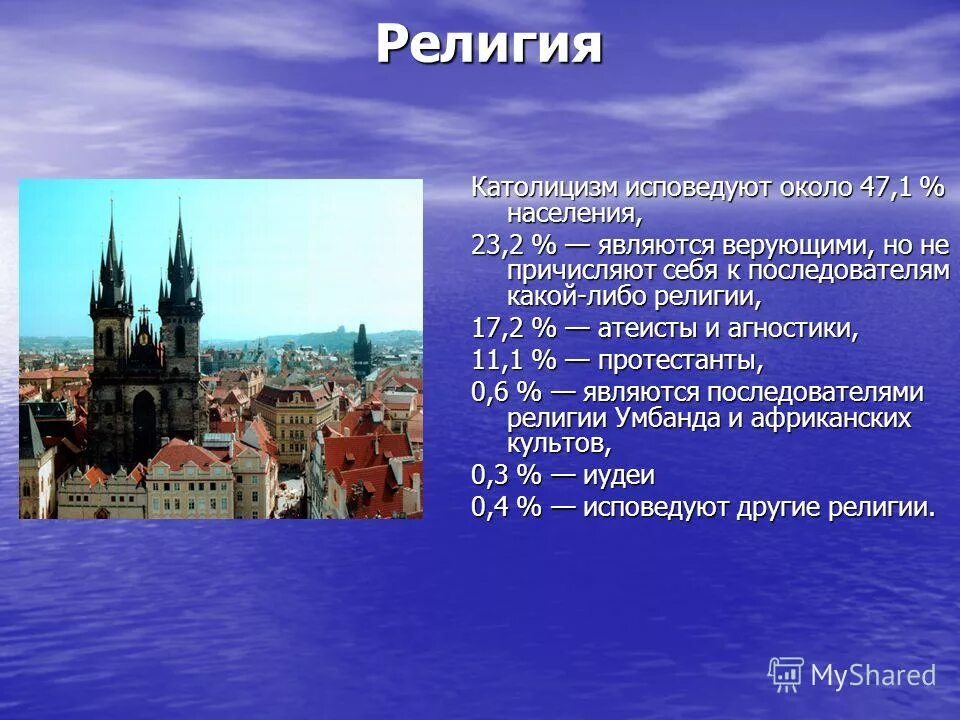 Религия

Католицизм исповедуют около 47,1 % населения,

23,2 % — являются верующими, но не причисляют себя к последователям какой-либо религии,

17,2 % — атеисты и агностики,

11,1 % — протестанты,

0,6 % — являются последователями религии Умбанда и африканских культов,

0,3 % — иудеи

0,4 % — исповедуют другие религии.

MyShared